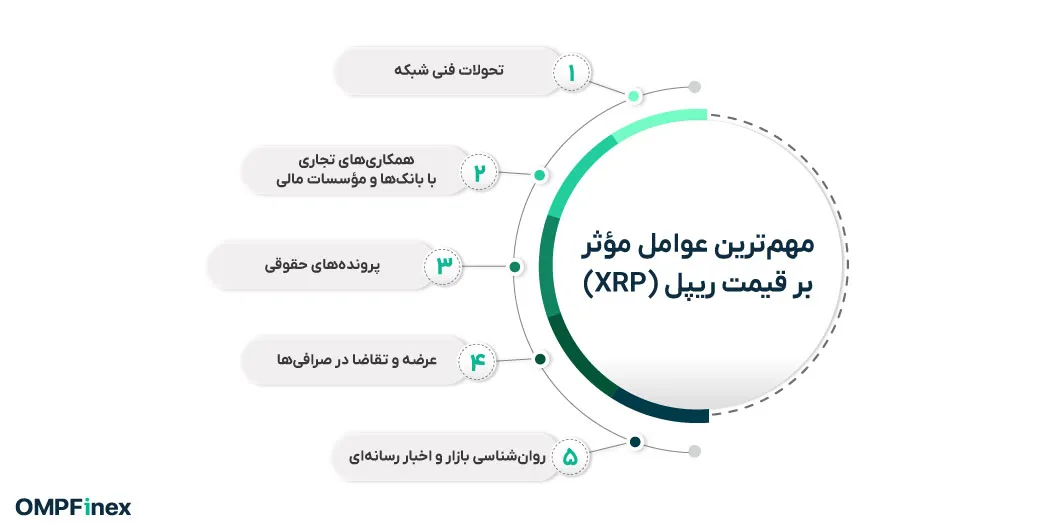 مهم‌ترین عوامل مؤثر بر قیمت ریپل (XRP)

۱ تحولات فنی شبکه

۲ همکاری‌های تجاری با بانک‌ها و مؤسسات مالی

۳ پرونده‌های حقوقی

۴ عرضه و تقاضا در صرافی‌ها

۵ روان‌شناسی بازار و اخبار رسانه‌ای

OMPFinex